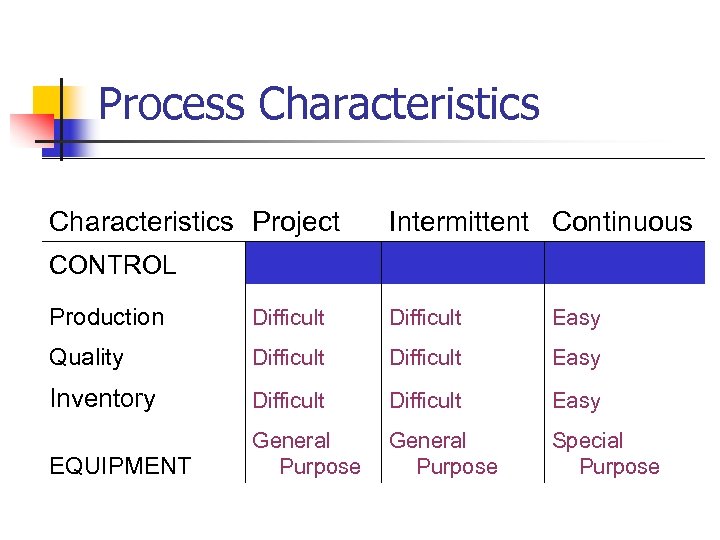 Process Characteristics

| Characteristics | Project | Intermittent | Continuous |
|---|---|---|---|
| CONTROL | | | |
| Production | Difficult | Difficult | Easy |
| Quality | Difficult | Difficult | Easy |
| Inventory | Difficult | Difficult | Easy |
| EQUIPMENT | General Purpose | General Purpose | Special Purpose |